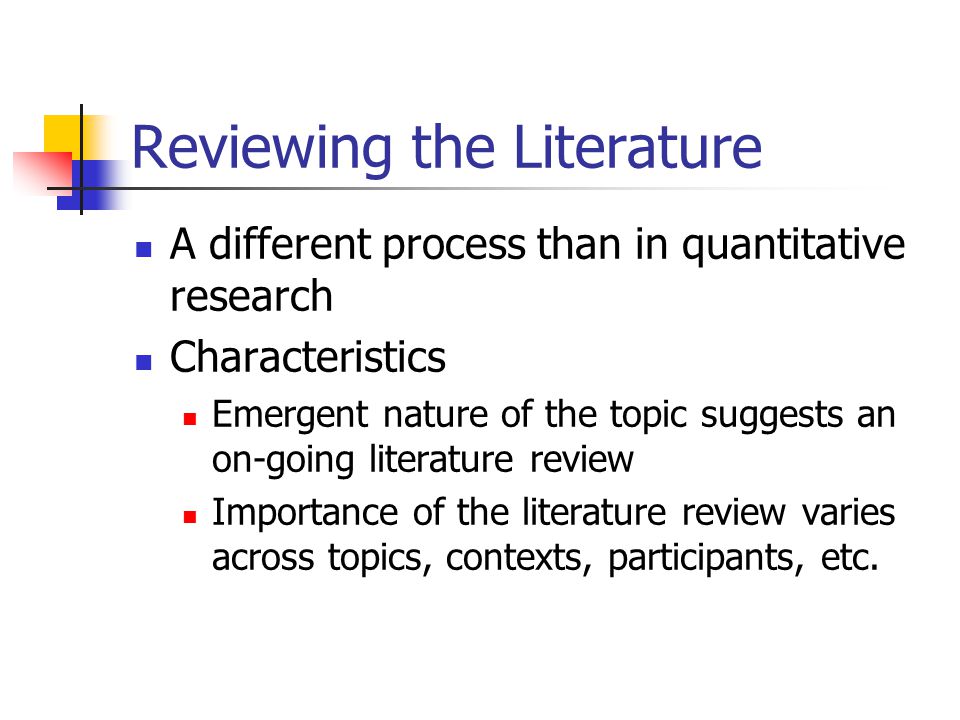 Reviewing the Literature

- A different process than in quantitative research
- Characteristics
  - Emergent nature of the topic suggests an on-going literature review
  - Importance of the literature review varies across topics, contexts, participants, etc.